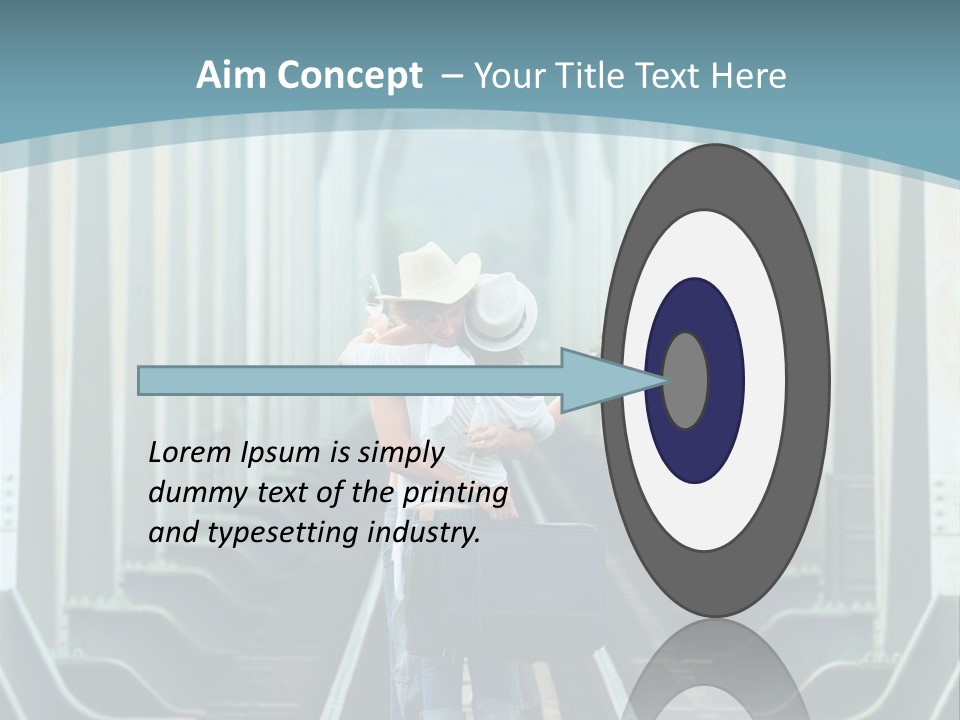 Aim Concept – Your Title Text Here

Lorem Ipsum is simply dummy text of the printing and typesetting industry.